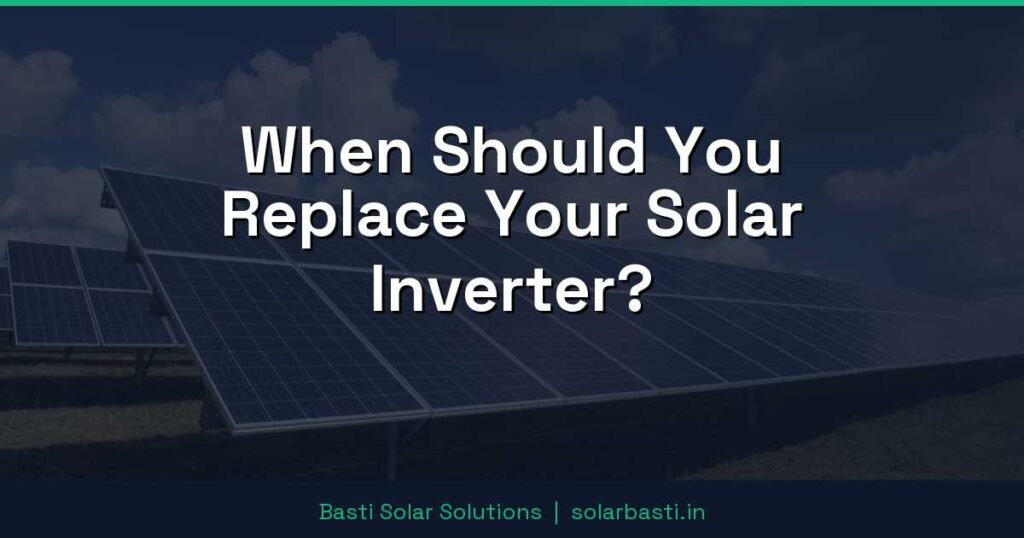 When Should You Replace Your Solar Inverter?

Basti Solar Solutions | solarbasti.in